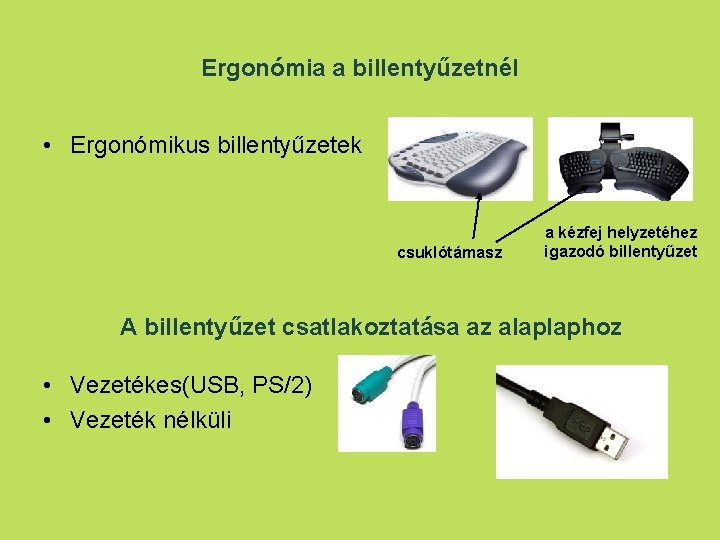 Ergonómia a billentyűzetnél

• Ergonómikus billentyűzetek

csuklótámasz

a kézfej helyzetéhez igazodó billentyűzet

A billentyűzet csatlakoztatása az alaplaphoz

• Vezetékes(USB, PS/2)
• Vezeték nélküli